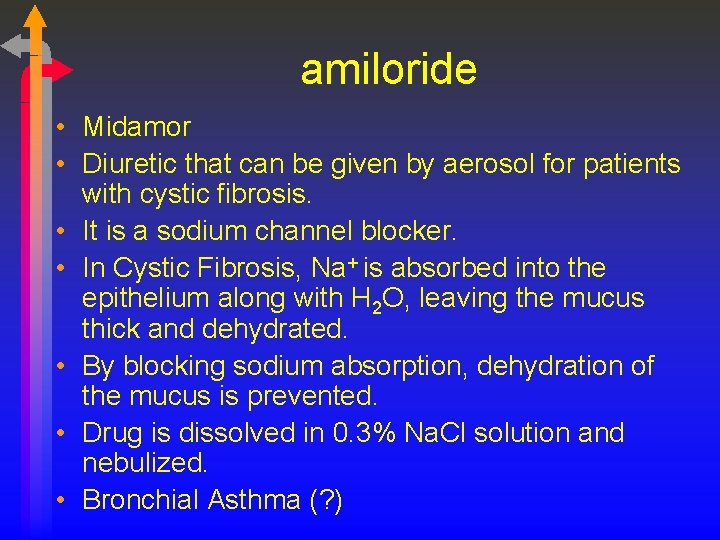 amiloride

• Midamor
• Diuretic that can be given by aerosol for patients with cystic fibrosis.
• It is a sodium channel blocker.
• In Cystic Fibrosis, $Na^+$ is absorbed into the epithelium along with $H_2O$, leaving the mucus thick and dehydrated.
• By blocking sodium absorption, dehydration of the mucus is prevented.
• Drug is dissolved in 0.3% NaCl solution and nebulized.
• Bronchial Asthma (?)